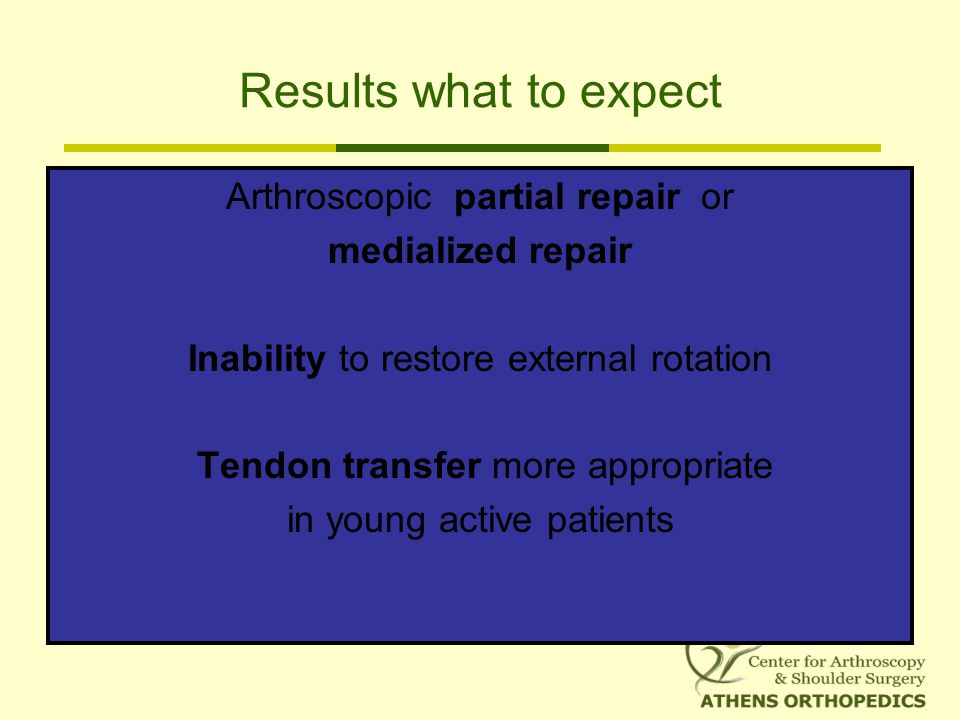 Results what to expect

Arthroscopic partial repair or
medialized repair

Inability to restore external rotation

Tendon transfer more appropriate
in young active patients

Center for Arthroscopy
& Shoulder Surgery
ATHENS ORTHOPEDICS